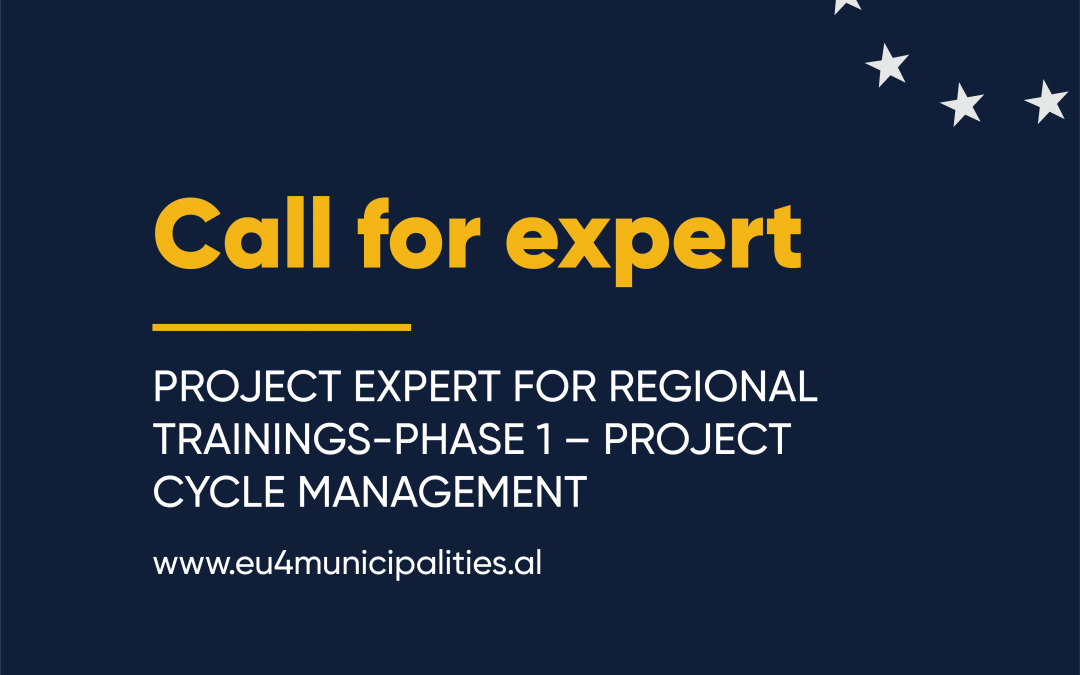 Call for expert

PROJECT EXPERT FOR REGIONAL TRAININGS-PHASE 1 – PROJECT CYCLE MANAGEMENT

www.eu4municipalities.al